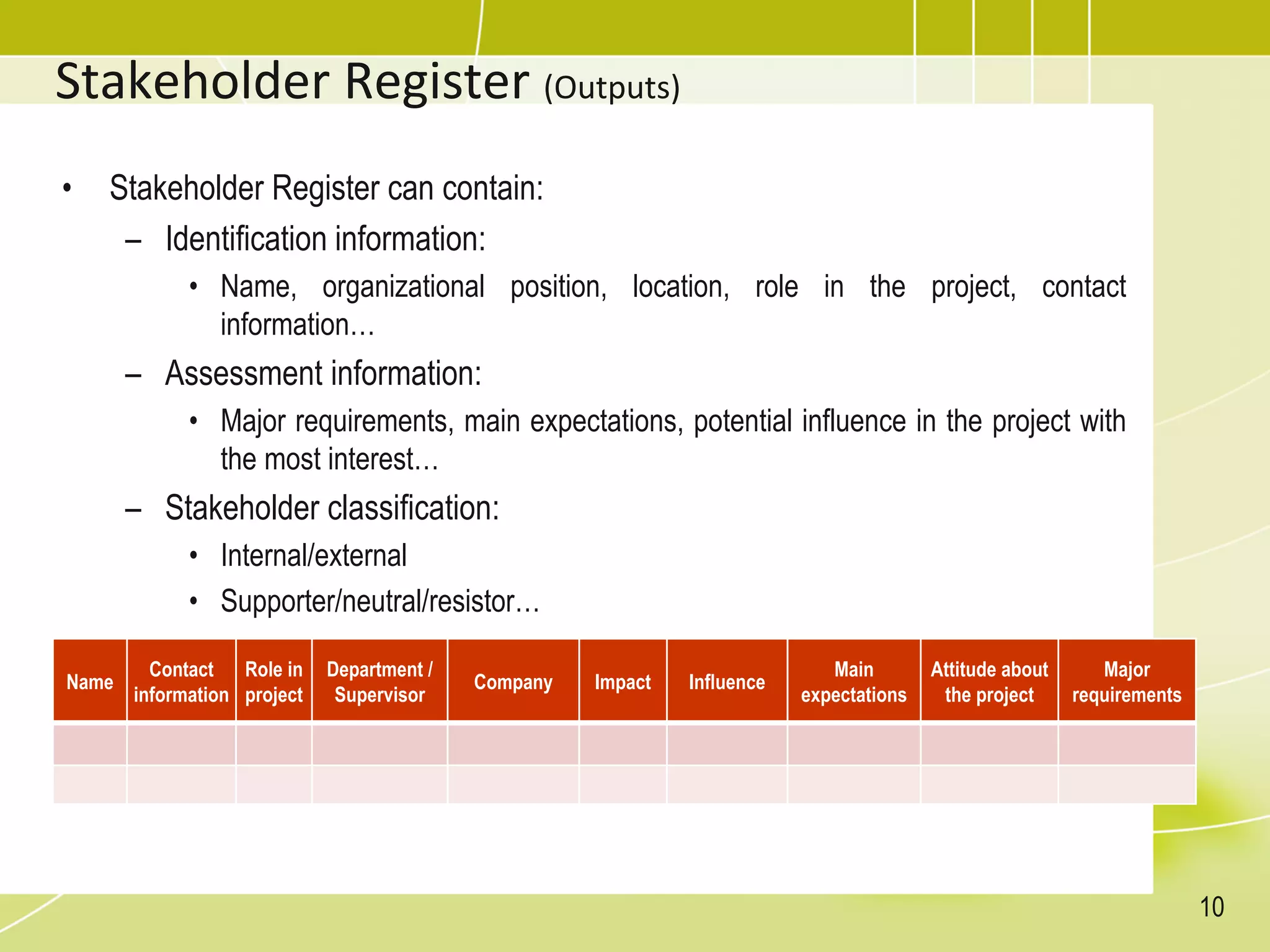 Stakeholder Register (Outputs)

• Stakeholder Register can contain:
– Identification information:
• Name, organizational position, location, role in the project, contact information…
– Assessment information:
• Major requirements, main expectations, potential influence in the project with the most interest…
– Stakeholder classification:
• Internal/external
• Supporter/neutral/resistor…

| Name | Contact information | Role in project | Department / Supervisor | Company | Impact | Influence | Main expectations | Attitude about the project | Major requirements |
|---|---|---|---|---|---|---|---|---|---|
| | | | | | | | | | |
| | | | | | | | | | |

10